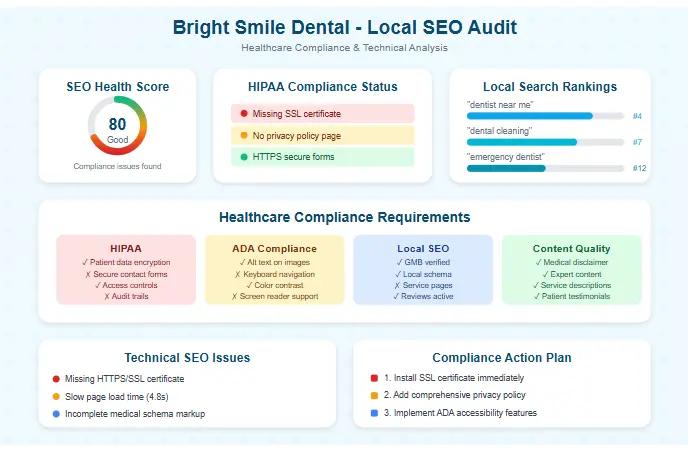 Bright Smile Dental - Local SEO Audit

Healthcare Compliance & Technical Analysis

SEO Health Score

80
Good

Compliance issues found

HIPAA Compliance Status

Missing SSL certificate

No privacy policy page

HTTPS secure forms

Local Search Rankings

"dentist near me" #4

"dental cleaning" #7

"emergency dentist" #12

Healthcare Compliance Requirements

HIPAA
✓ Patient data encryption
✗ Secure contact forms
✓ Access controls
✗ Audit trails

ADA Compliance
✓ Alt text on images
✗ Keyboard navigation
✓ Color contrast
✗ Screen reader support

Local SEO
✓ GMB verified
✓ Local schema
✗ Service pages
✓ Reviews active

Content Quality
✓ Medical disclaimer
✓ Expert content
✓ Service descriptions
✓ Patient testimonials

Technical SEO Issues

Missing HTTPS/SSL certificate

Slow page load time (4.8s)

Incomplete medical schema markup

Compliance Action Plan

1. Install SSL certificate immediately

2. Add comprehensive privacy policy

3. Implement ADA accessibility features